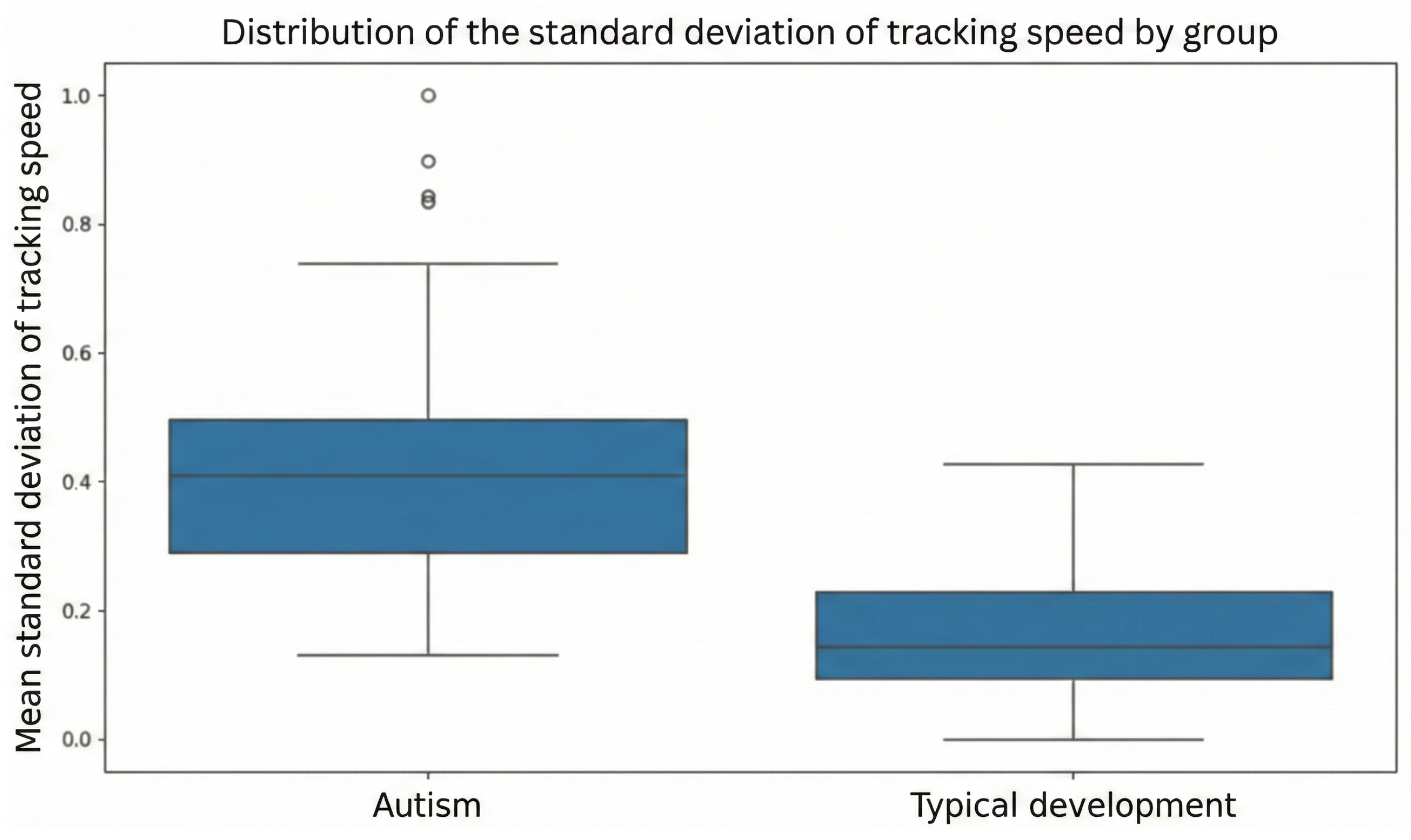 Distribution of the standard deviation of tracking speed by group

Mean standard deviation of tracking speed

1.0
0.8
0.6
0.4
0.2
0.0

Autism
Typical development